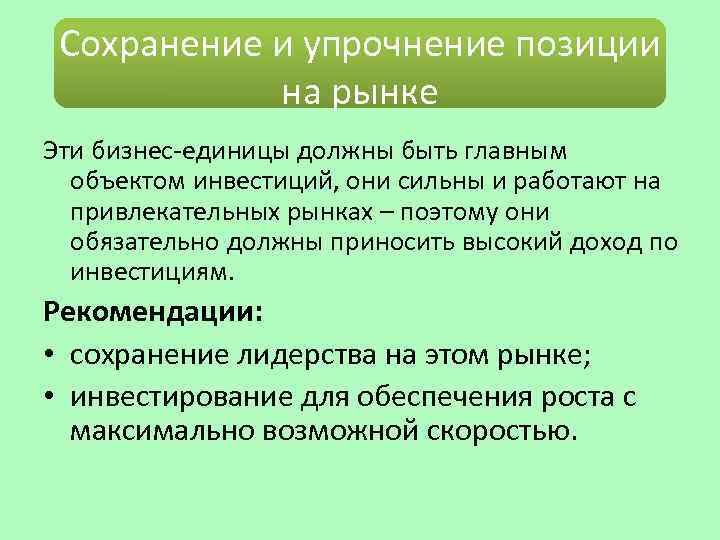 Сохранение и упрочнение позиции на рынке

Эти бизнес-единицы должны быть главным объектом инвестиций, они сильны и работают на привлекательных рынках – поэтому они обязательно должны приносить высокий доход по инвестициям.

Рекомендации:

• сохранение лидерства на этом рынке;

• инвестирование для обеспечения роста с максимально возможной скоростью.